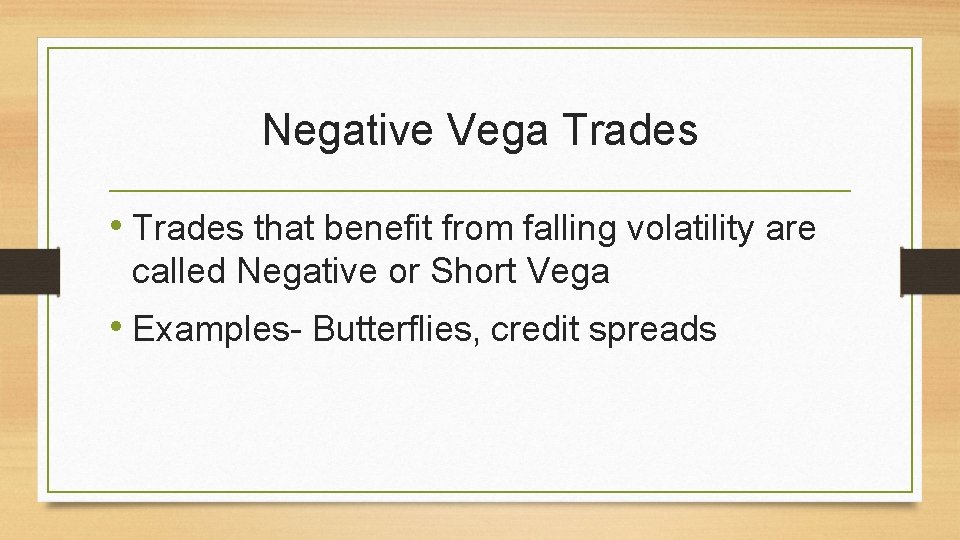 Negative Vega Trades

• Trades that benefit from falling volatility are called Negative or Short Vega

• Examples- Butterflies, credit spreads